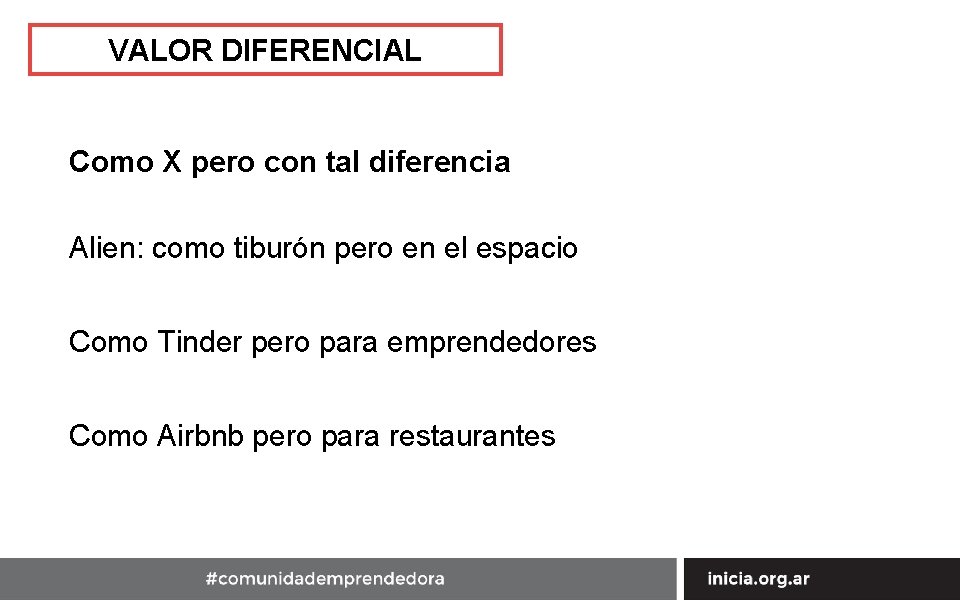 VALOR DIFERENCIAL

Como X pero con tal diferencia

Alien: como tiburón pero en el espacio

Como Tinder pero para emprendedores

Como Airbnb pero para restaurantes

#comunidademprendedora

inicia.org.ar